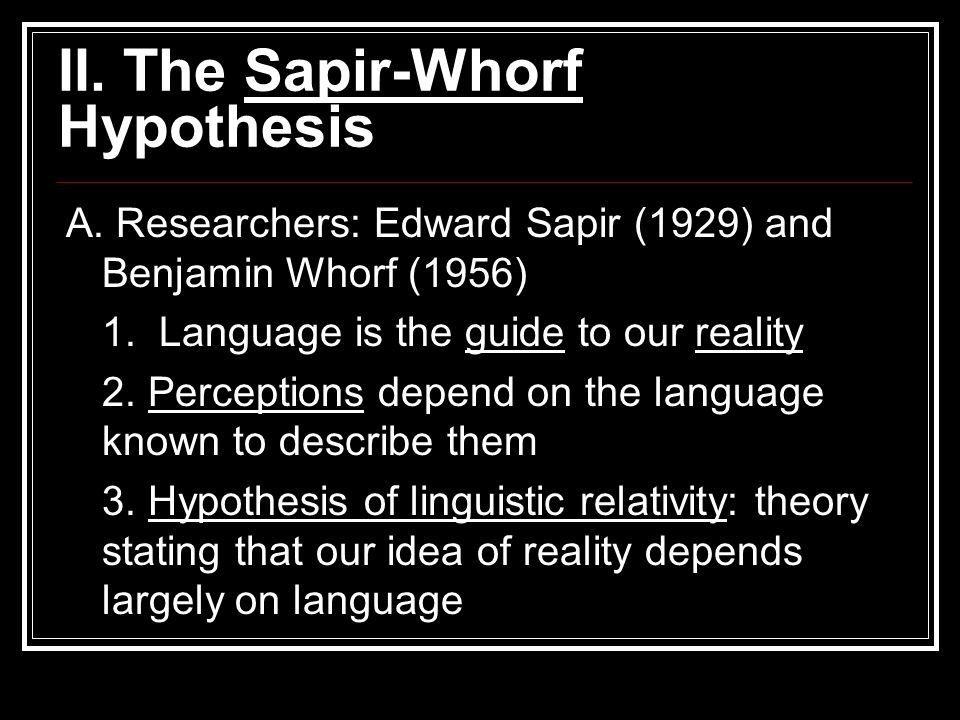 II. The Sapir-Whorf Hypothesis

A. Researchers: Edward Sapir (1929) and Benjamin Whorf (1956)

1. Language is the guide to our reality

2. Perceptions depend on the language known to describe them

3. Hypothesis of linguistic relativity: theory stating that our idea of reality depends largely on language